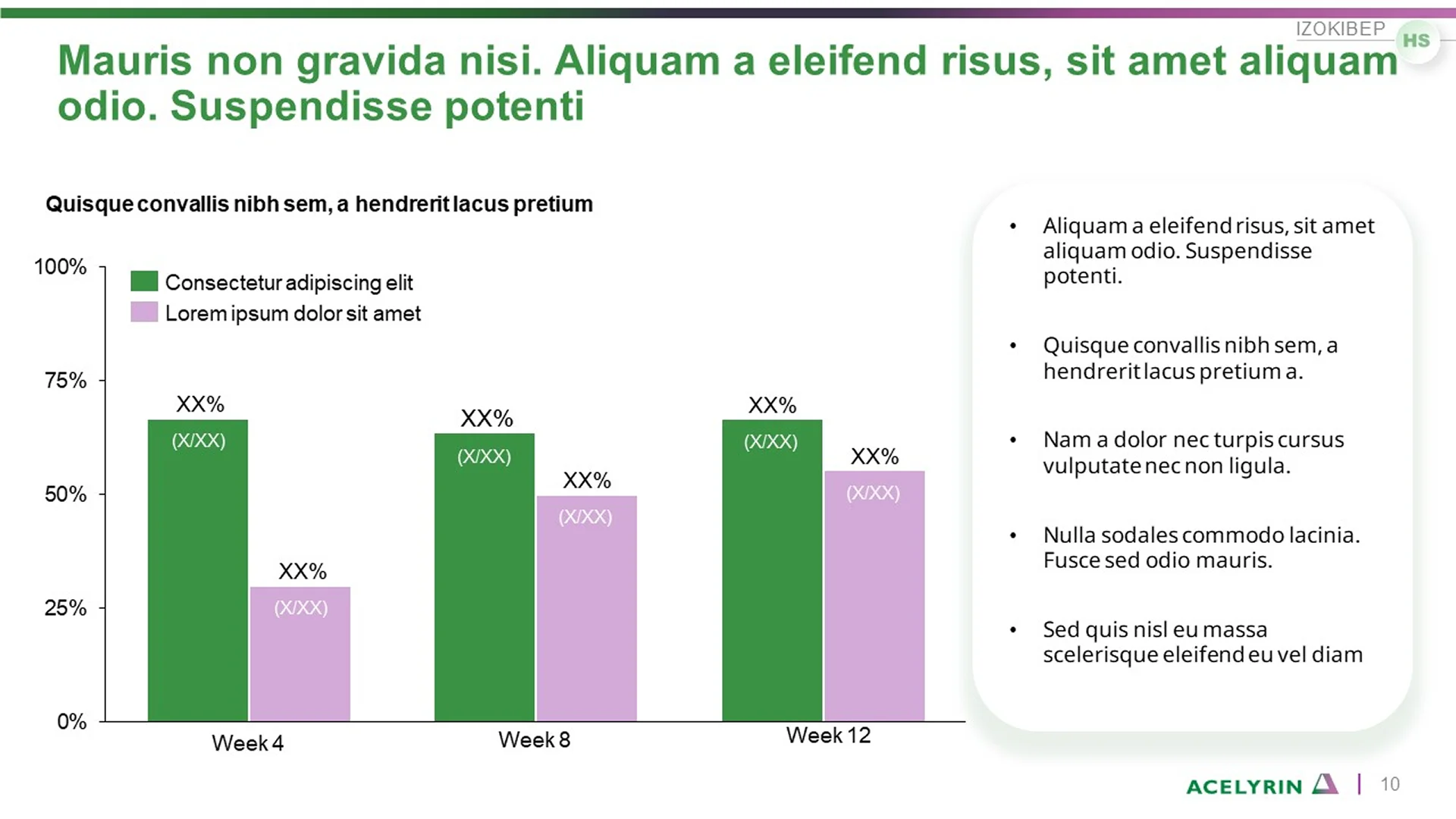 IZOKIBEP HS

Mauris non gravida nisi. Aliquam a eleifend risus, sit amet aliquam odio. Suspendisse potenti

Quisque convallis nibh sem, a hendrerit lacus pretium

100%
75%
50%
25%
0%

Consectetur adipiscing elit
Lorem ipsum dolor sit amet

XX%
(X/XX)
XX%
(X/XX)
XX%
(X/XX)
XX%
(X/XX)
XX%
(X/XX)
XX%
(X/XX)

Week 4
Week 8
Week 12

• Aliquam a eleifend risus, sit amet aliquam odio. Suspendisse potenti.

• Quisque convallis nibh sem, a hendrerit lacus pretium a.

• Nam a dolor nec turpis cursus vulputate nec non ligula.

• Nulla sodales commodo lacinia. Fusce sed odio mauris.

• Sed quis nisl eu massa scelerisque eleifend eu vel diam

ACELYRIN | 10